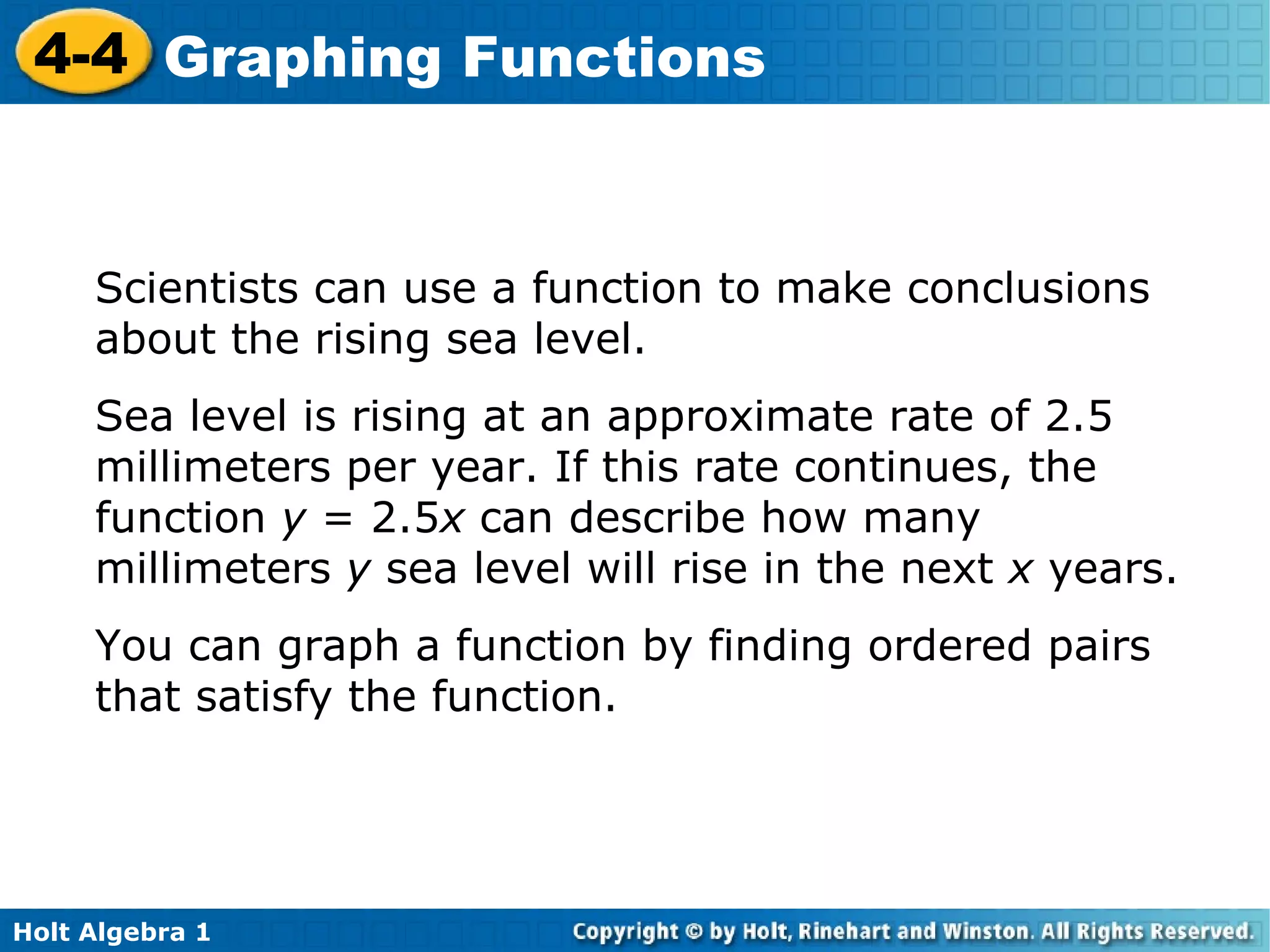 4-4 Graphing Functions

Scientists can use a function to make conclusions about the rising sea level.

Sea level is rising at an approximate rate of 2.5 millimeters per year. If this rate continues, the function $y = 2.5x$ can describe how many millimeters $y$ sea level will rise in the next $x$ years.

You can graph a function by finding ordered pairs that satisfy the function.

Holt Algebra 1

Copyright © by Holt, Rinehart and Winston. All Rights Reserved.